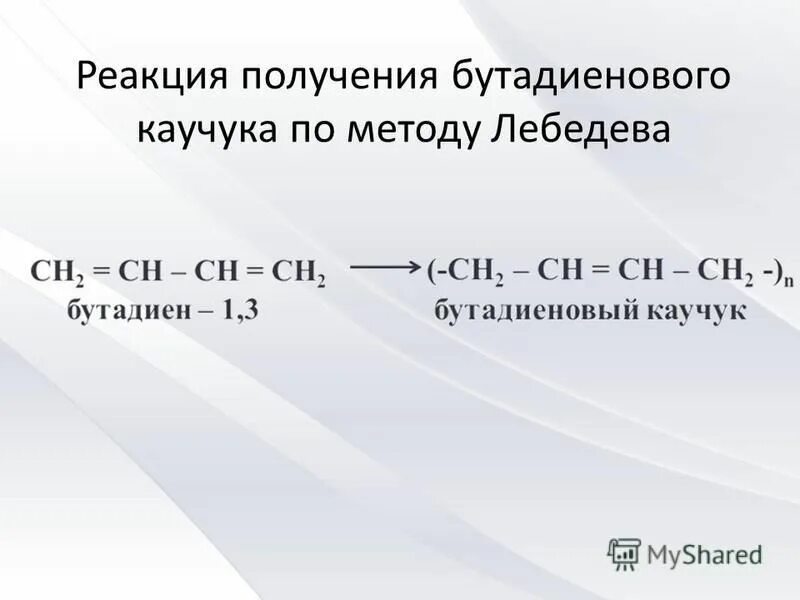 Реакция получения бутадиенового каучука по методу Лебедева

$CH_2 = CH – CH = CH_2 \longrightarrow (-CH_2 – CH = CH – CH_2 -)_n$

бутадиен – 1,3

бутадиеновый каучук

MyShared